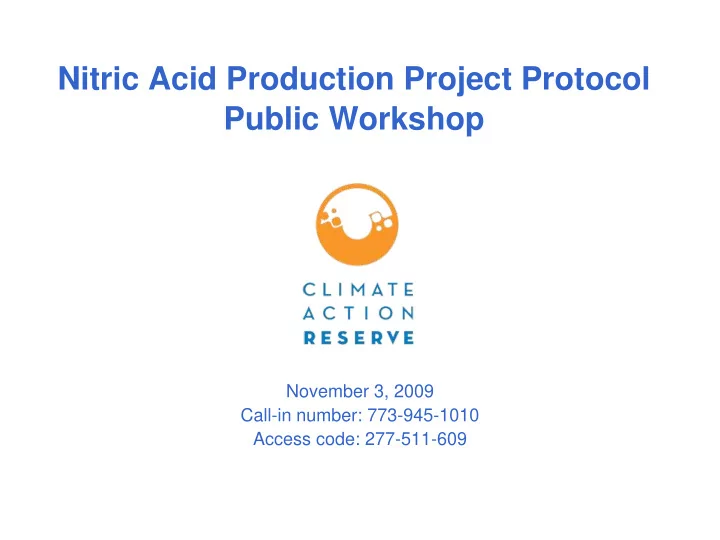 Nitric Acid Production Project Protocol
Public Workshop

CLIMATE
ACTION
RESERVE

November 3, 2009
Call-in number: 773-945-1010
Access code: 277-511-609